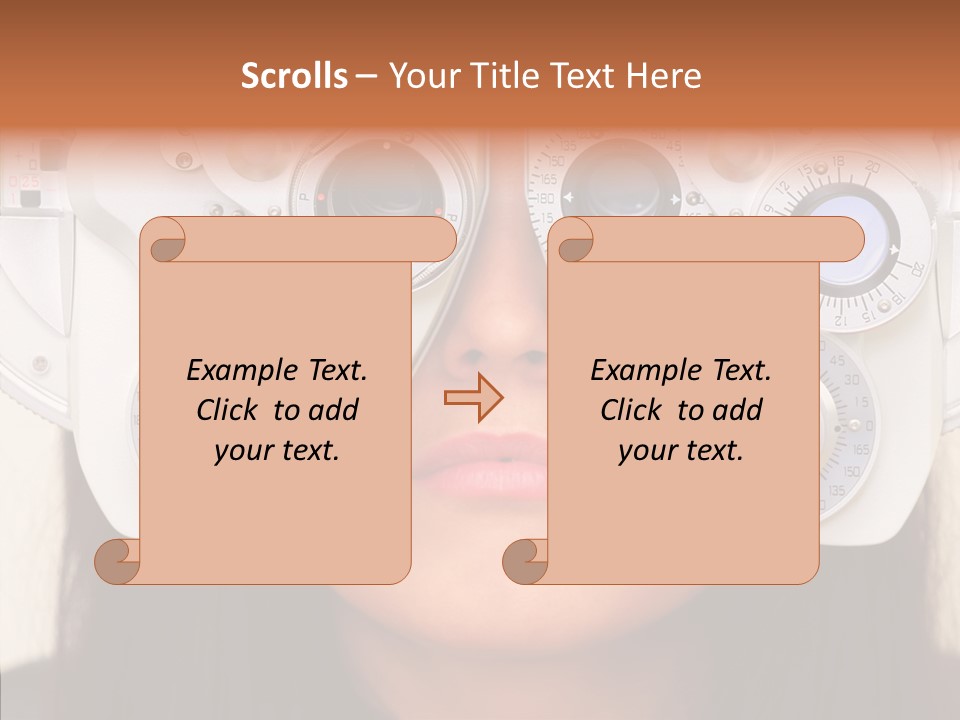 Scrolls – Your Title Text Here

Example Text. Click to add your text.

Example Text. Click to add your text.